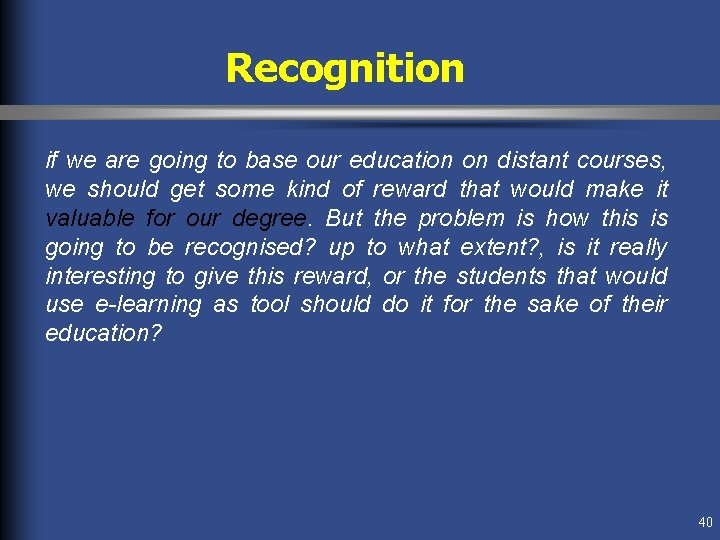 Recognition

if we are going to base our education on distant courses, we should get some kind of reward that would make it valuable for our degree. But the problem is how this is going to be recognised? up to what extent?, is it really interesting to give this reward, or the students that would use e-learning as tool should do it for the sake of their education?

40